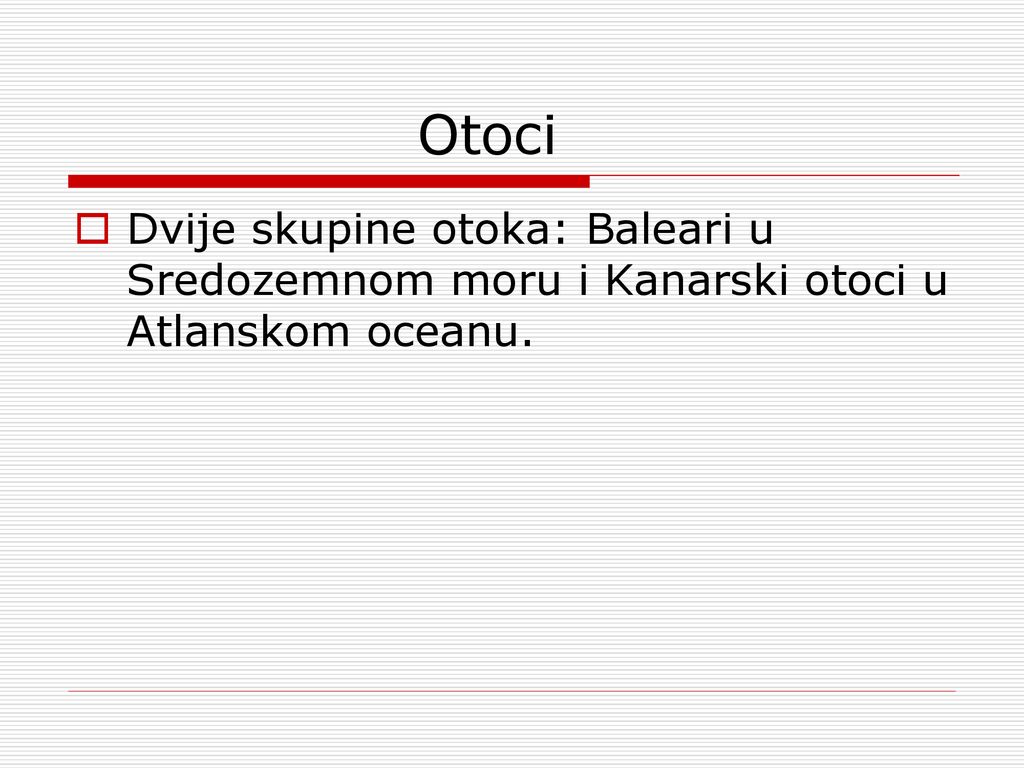 Otoci

Dvije skupine otoka: Baleari u Sredozemnom moru i Kanarski otoci u Atlanskom oceanu.